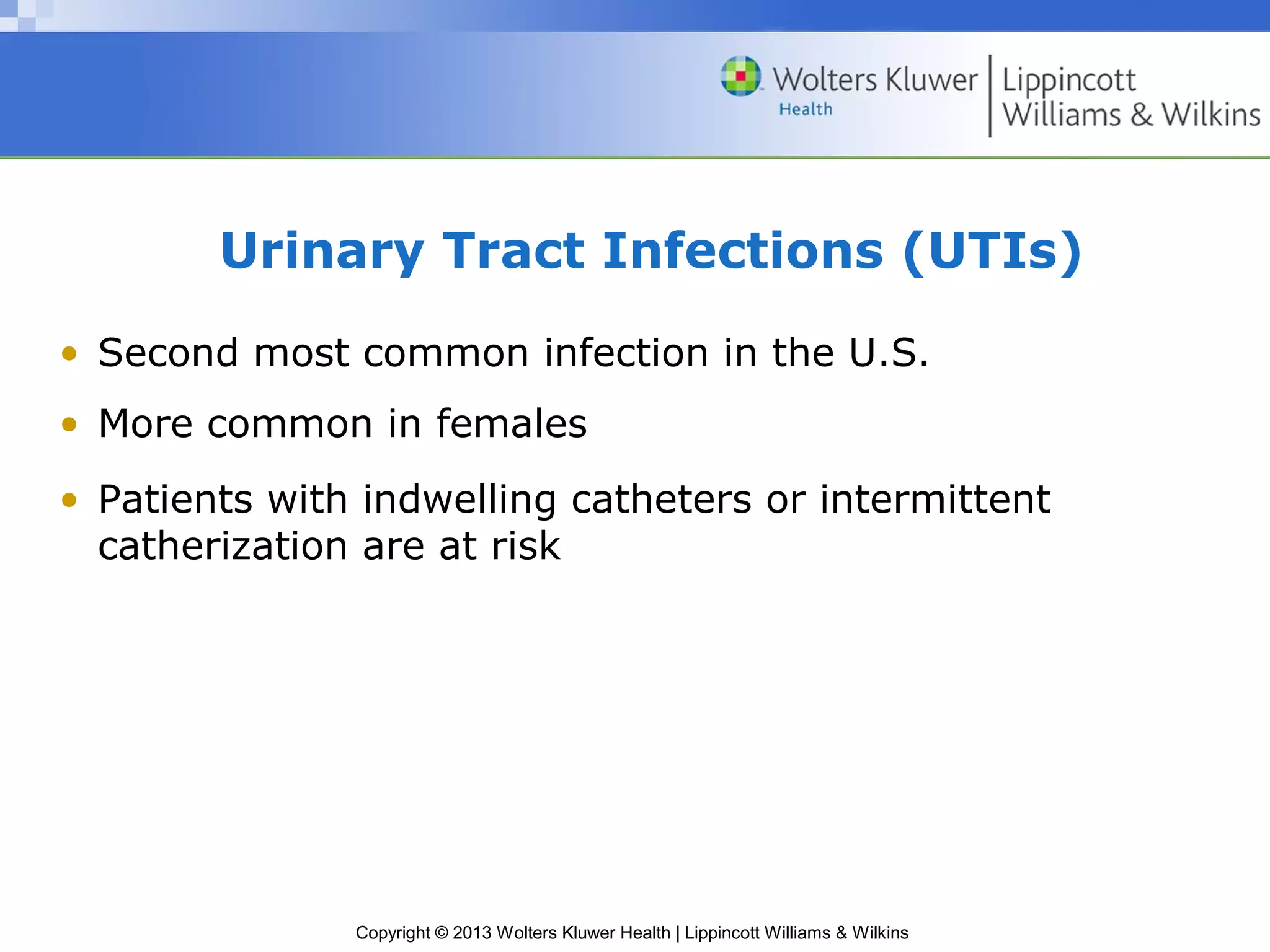 Wolters Kluwer Health | Lippincott Williams & Wilkins

Urinary Tract Infections (UTIs)

• Second most common infection in the U.S.

• More common in females

• Patients with indwelling catheters or intermittent catherization are at risk

Copyright © 2013 Wolters Kluwer Health | Lippincott Williams & Wilkins